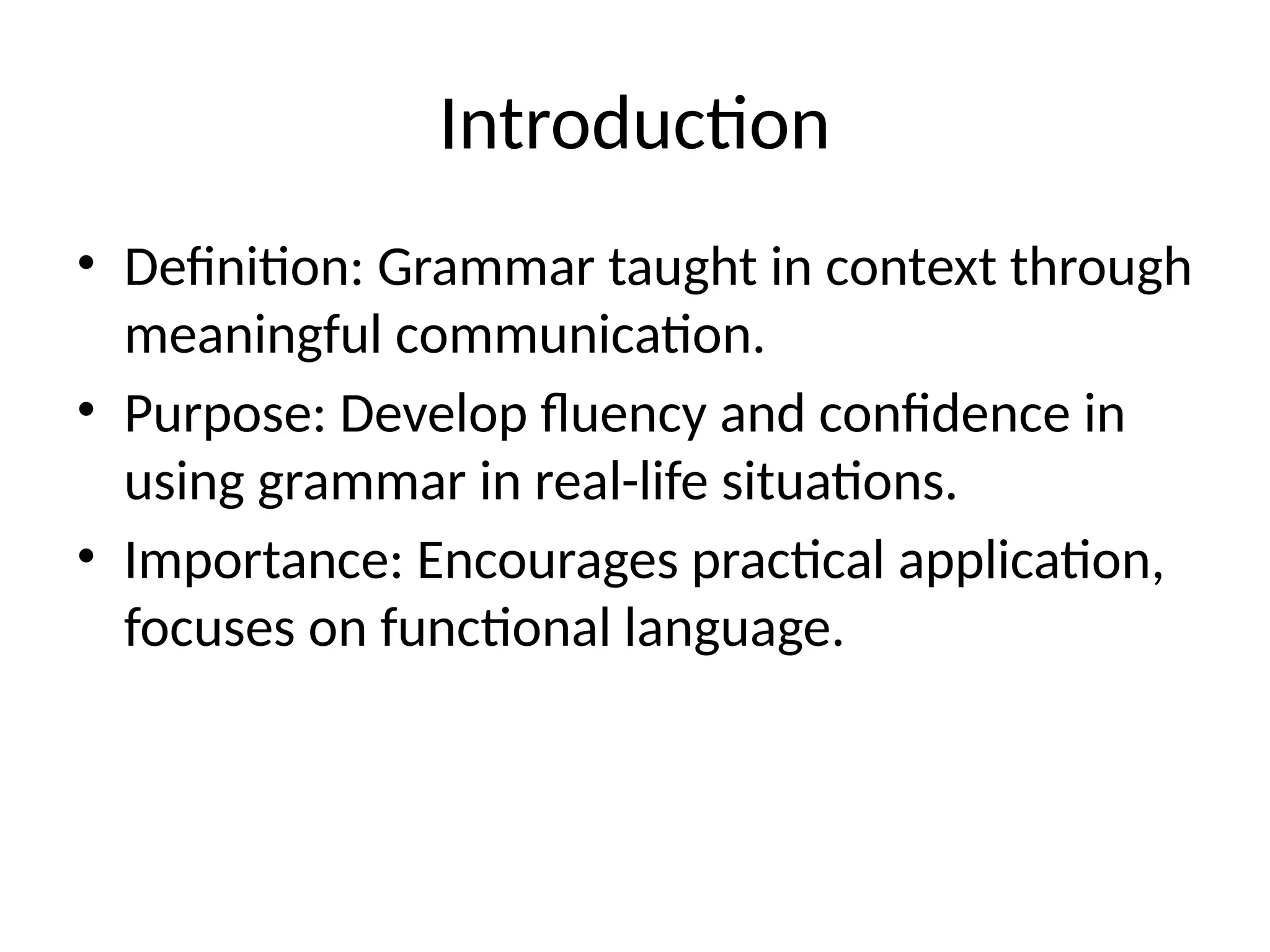 Introduction

• Definition: Grammar taught in context through meaningful communication.
• Purpose: Develop fluency and confidence in using grammar in real-life situations.
• Importance: Encourages practical application, focuses on functional language.